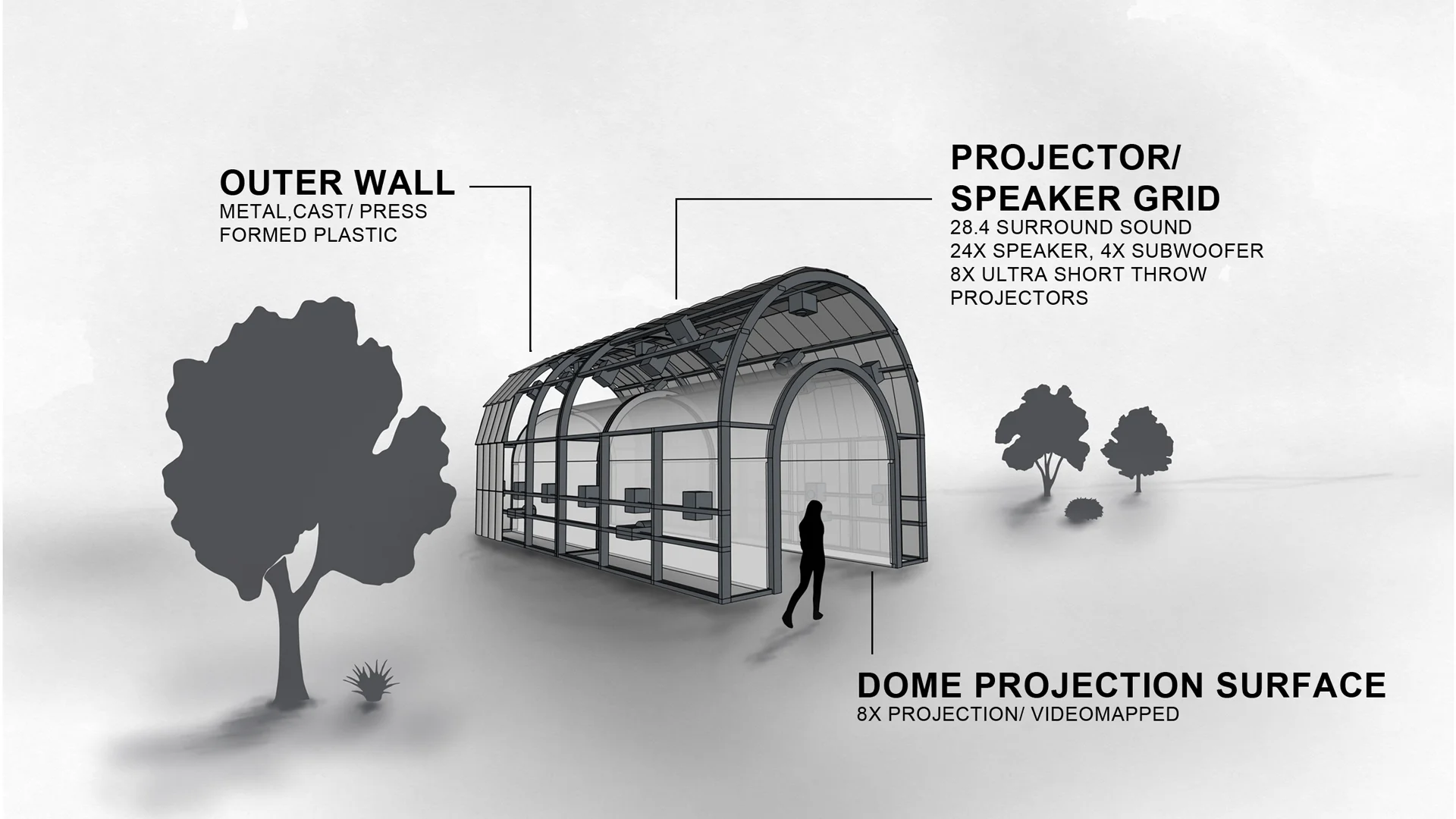 OUTER WALL
METAL,CAST/ PRESS FORMED PLASTIC

PROJECTOR/ SPEAKER GRID
28.4 SURROUND SOUND
24X SPEAKER, 4X SUBWOOFER
8X ULTRA SHORT THROW PROJECTORS

DOME PROJECTION SURFACE
8X PROJECTION/ VIDEOMAPPED